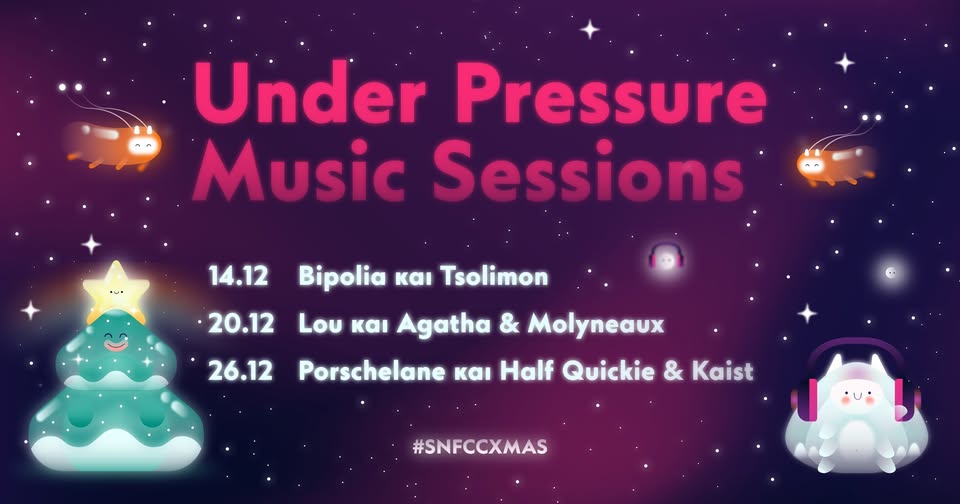 Under Pressure
Music Sessions

14.12 Bipolia και Tsolimon

20.12 Lou και Agatha & Molyneaux

26.12 Porschelane και Half Quickie & Kaist

#SNFCCXMAS